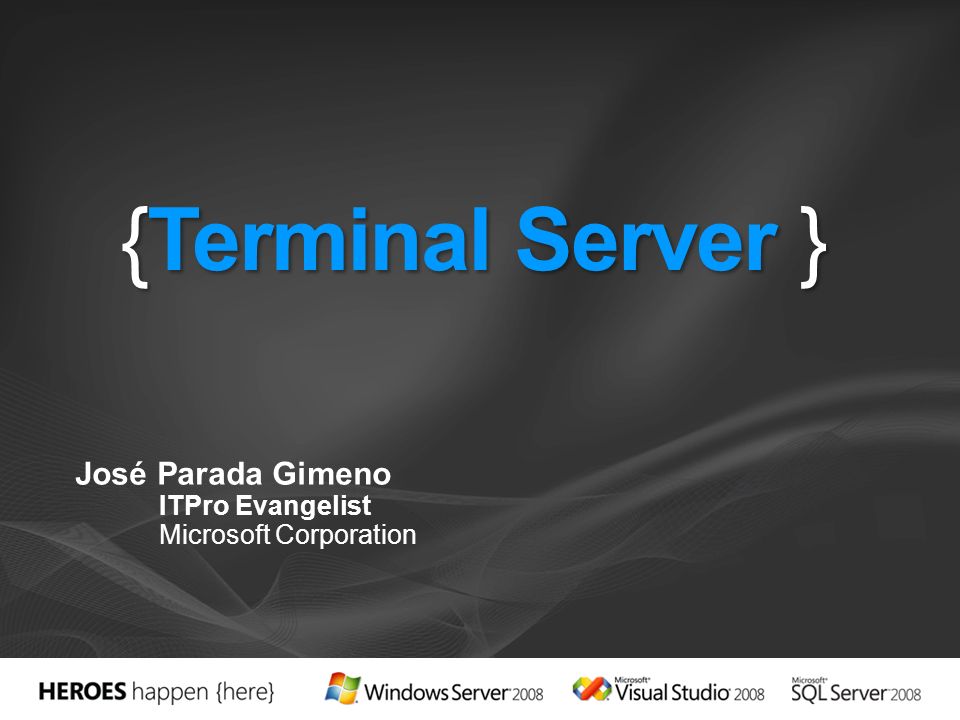 {Terminal Server }

José Parada Gimeno
ITPro Evangelist
Microsoft Corporation

HEROES happen {here}
Windows Server 2008
Microsoft Visual Studio 2008
Microsoft SQL Server 2008